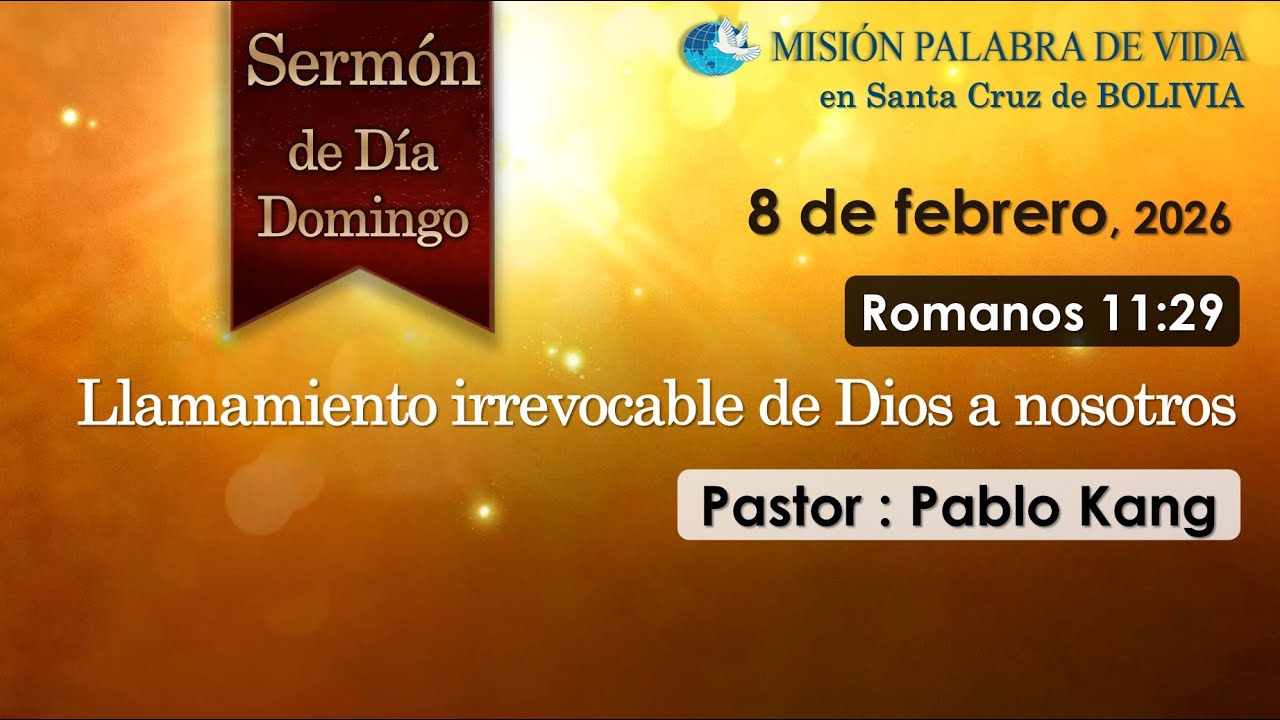 Sermón de Día Domingo

MISIÓN PALABRA DE VIDA
en Santa Cruz de BOLIVIA

8 de febrero, 2026

Romanos 11:29

Llamamiento irrevocable de Dios a nosotros

Pastor : Pablo Kang